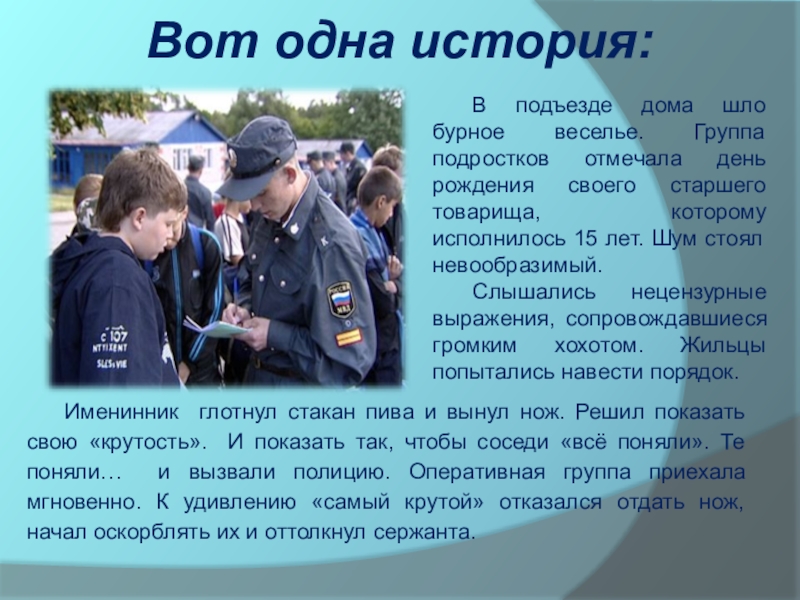 Вот одна история:

В подъезде дома шло бурное веселье. Группа подростков отмечала день рождения своего старшего товарища, которому исполнилось 15 лет. Шум стоял невообразимый.

Слышались нецензурные выражения, сопровождавшиеся громким хохотом. Жильцы попытались навести порядок.

Именинник глотнул стакан пива и вынул нож. Решил показать свою «крутость». И показать так, чтобы соседи «всё поняли». Те поняли… и вызвали полицию. Оперативная группа приехала мгновенно. К удивлению «самый крутой» отказался отдать нож, начал оскорблять их и оттолкнул сержанта.